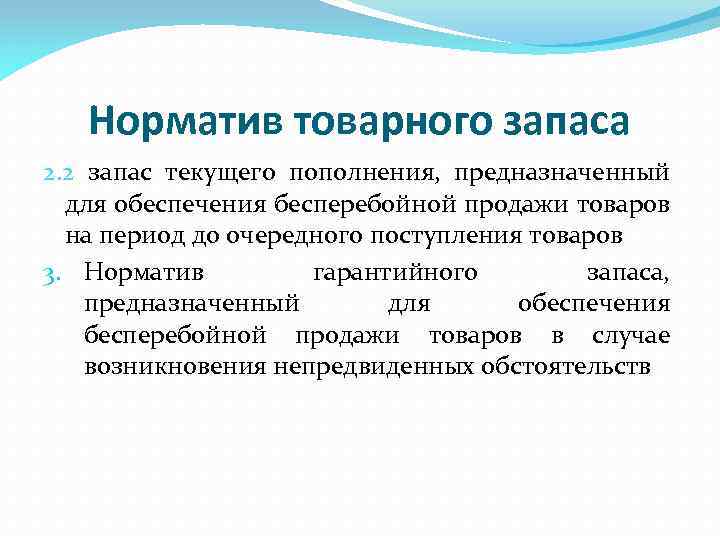 Норматив товарного запаса

2.2 запас текущего пополнения, предназначенный для обеспечения бесперебойной продажи товаров на период до очередного поступления товаров

3. Норматив гарантийного запаса, предназначенный для обеспечения бесперебойной продажи товаров в случае возникновения непредвиденных обстоятельств